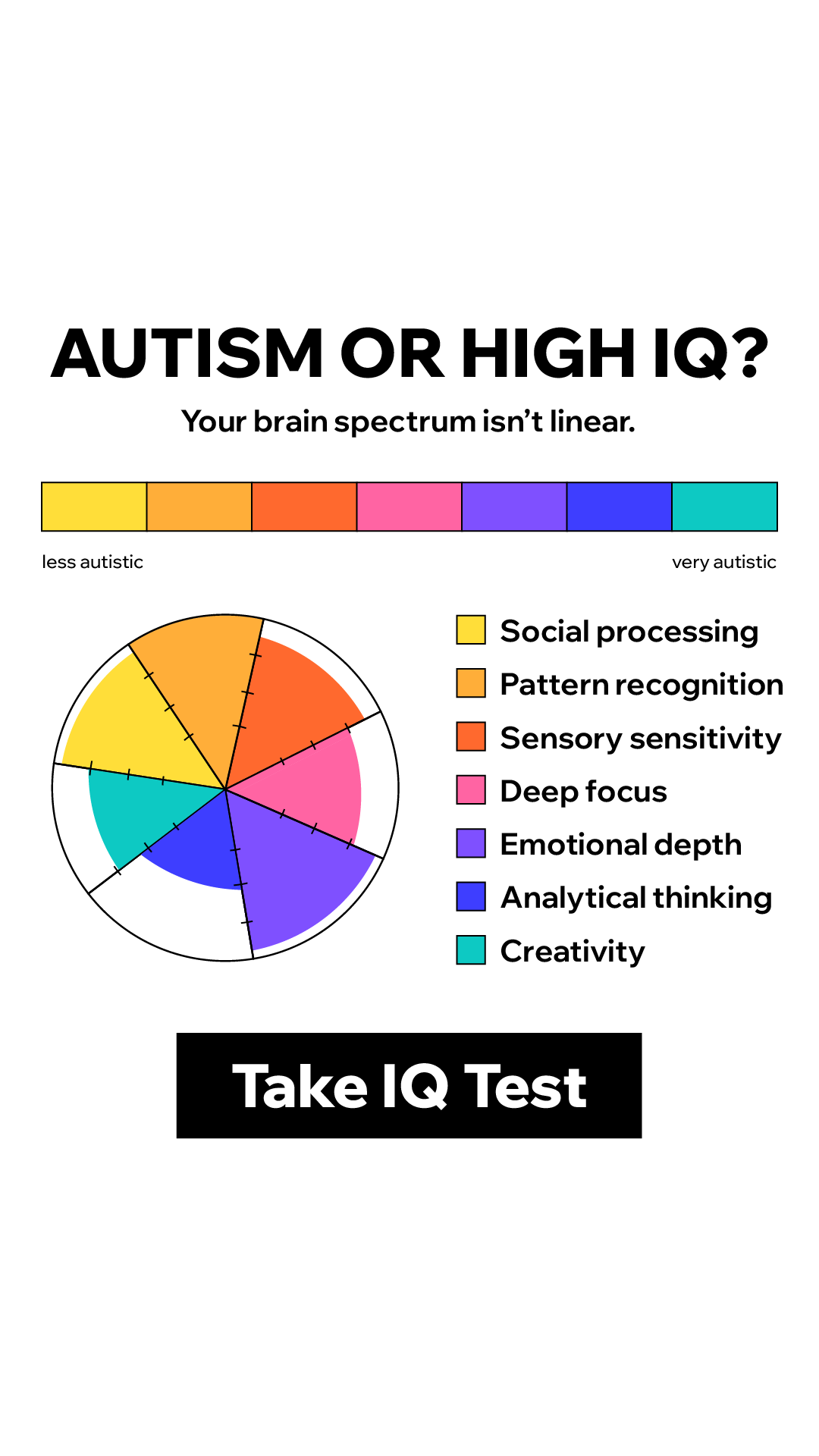 AUTISM OR HIGH IQ?

Your brain spectrum isn’t linear.

less autistic

very autistic

Social processing
Pattern recognition
Sensory sensitivity
Deep focus
Emotional depth
Analytical thinking
Creativity

Take IQ Test